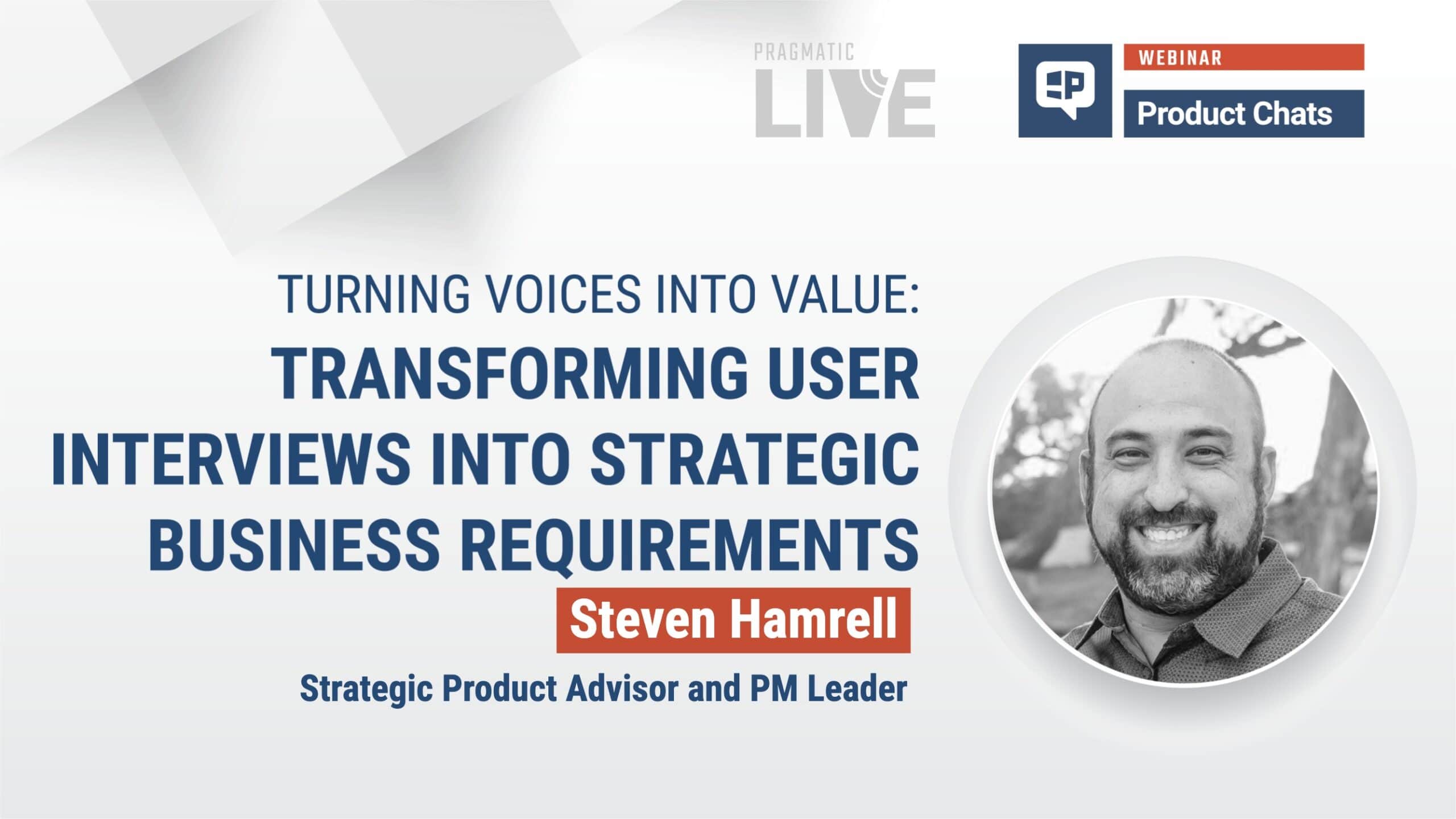 PRAGMATIC LIVE

WEBINAR

Product Chats

TURNING VOICES INTO VALUE:
TRANSFORMING USER INTERVIEWS INTO STRATEGIC BUSINESS REQUIREMENTS

Steven Hamrell

Strategic Product Advisor and PM Leader